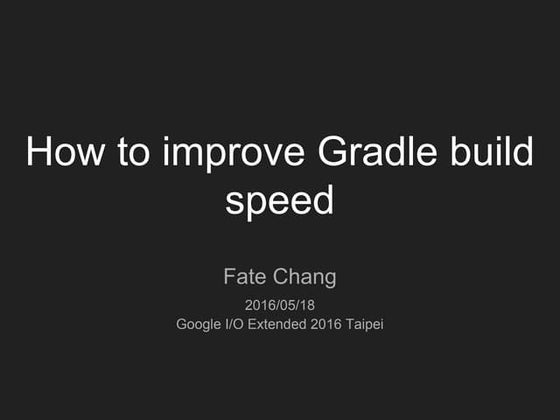 How to improve Gradle build speed

Fate Chang

2016/05/18
Google I/O Extended 2016 Taipei